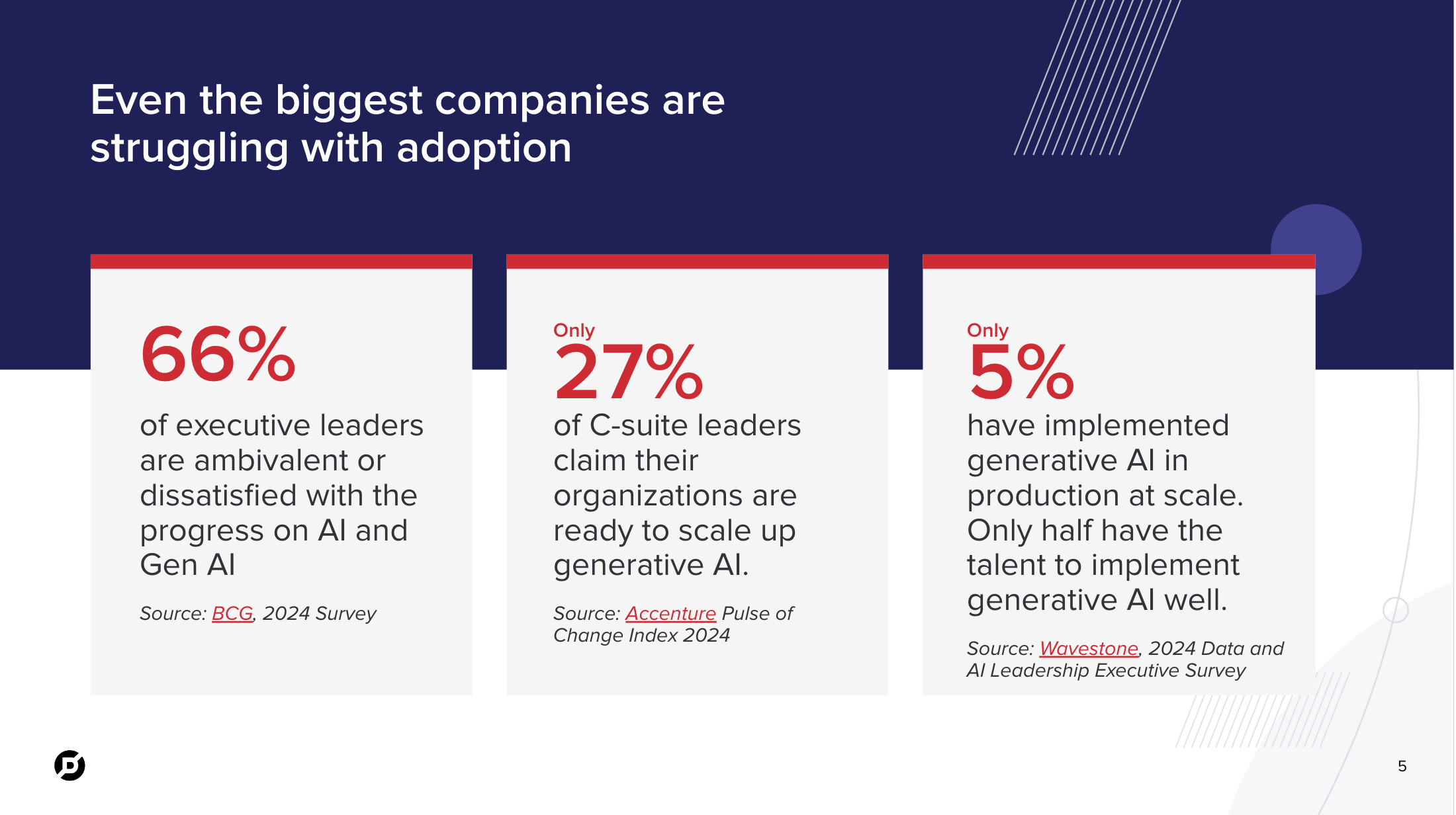 Even the biggest companies are struggling with adoption

66%
of executive leaders are ambivalent or dissatisfied with the progress on AI and Gen AI

Source: BCG, 2024 Survey

Only
27%
of C-suite leaders claim their organizations are ready to scale up generative AI.

Source: Accenture Pulse of Change Index 2024

Only
5%
have implemented generative AI in production at scale. Only half have the talent to implement generative AI well.

Source: Wavestone, 2024 Data and AI Leadership Executive Survey

5